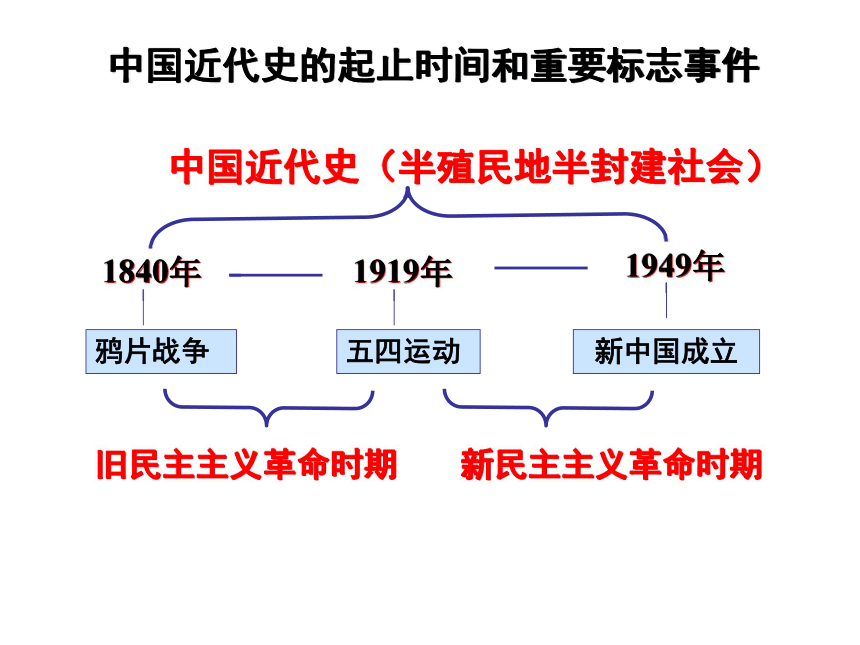 中国近代史的起止时间和重要标志事件

中国近代史（半殖民地半封建社会）

1840年 —— 1919年 —— 1949年

鸦片战争

五四运动

新中国成立

旧民主主义革命时期

新民主主义革命时期